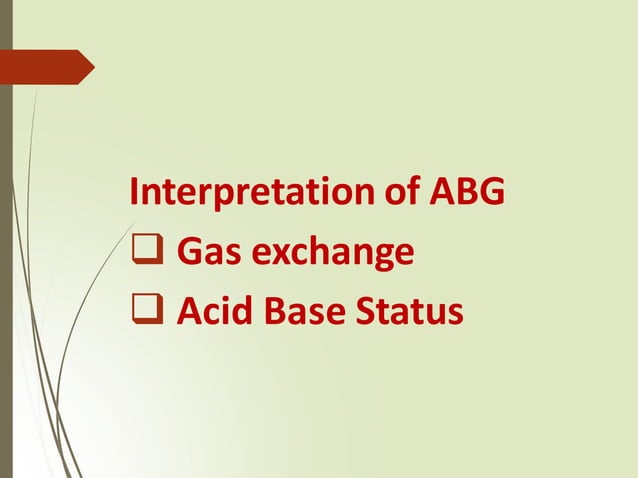 Interpretation of ABG

❑ Gas exchange

❑ Acid Base Status